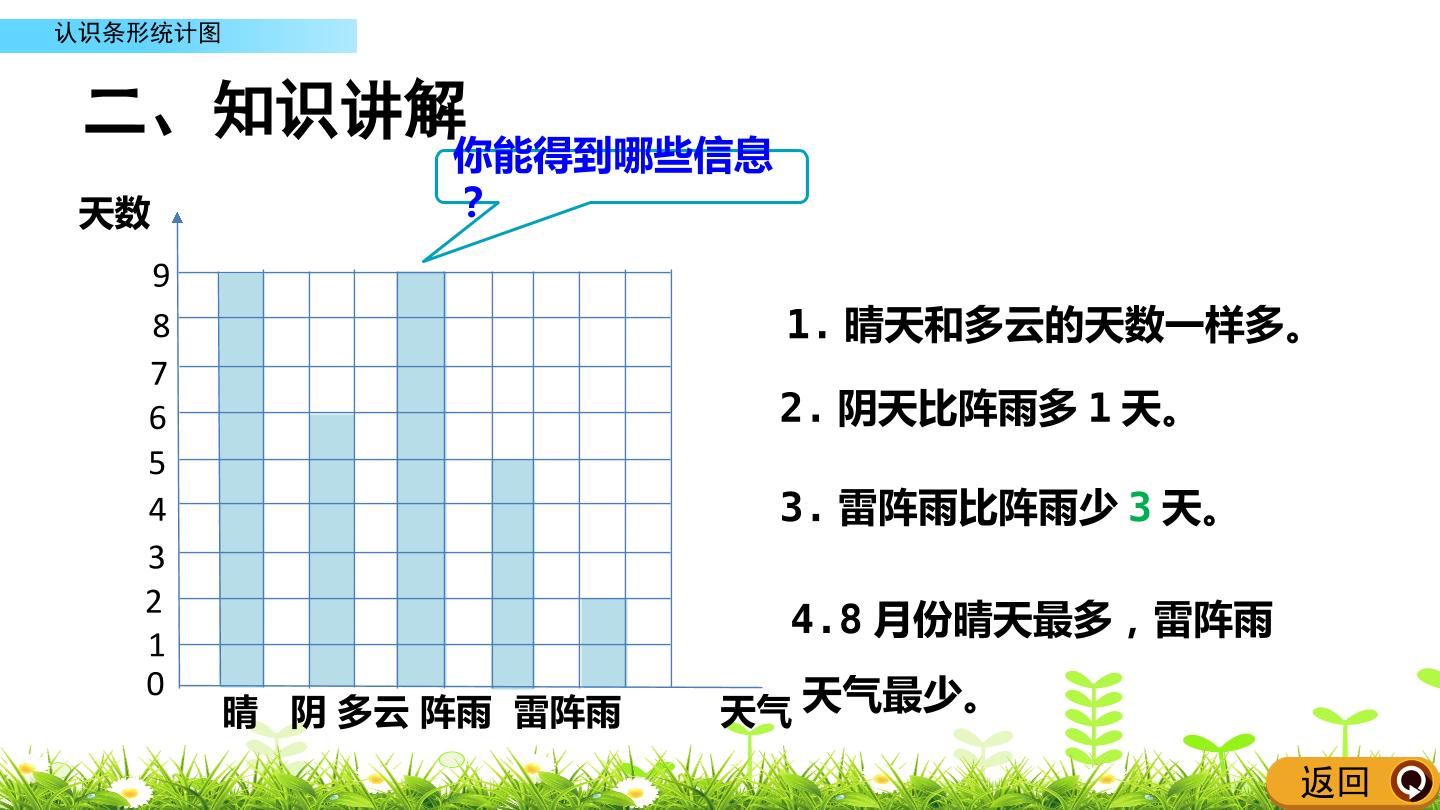 认识条形统计图

二、知识讲解

你能得到哪些信息?

天数

9
8
7
6
5
4
3
2
1
0

晴 阴 多云 阵雨 雷阵雨 天气

1.晴天和多云的天数一样多。

2.阴天比阵雨多1天。

3.雷阵雨比阵雨少3天。

4.8月份晴天最多，雷阵雨天气最少。

返回